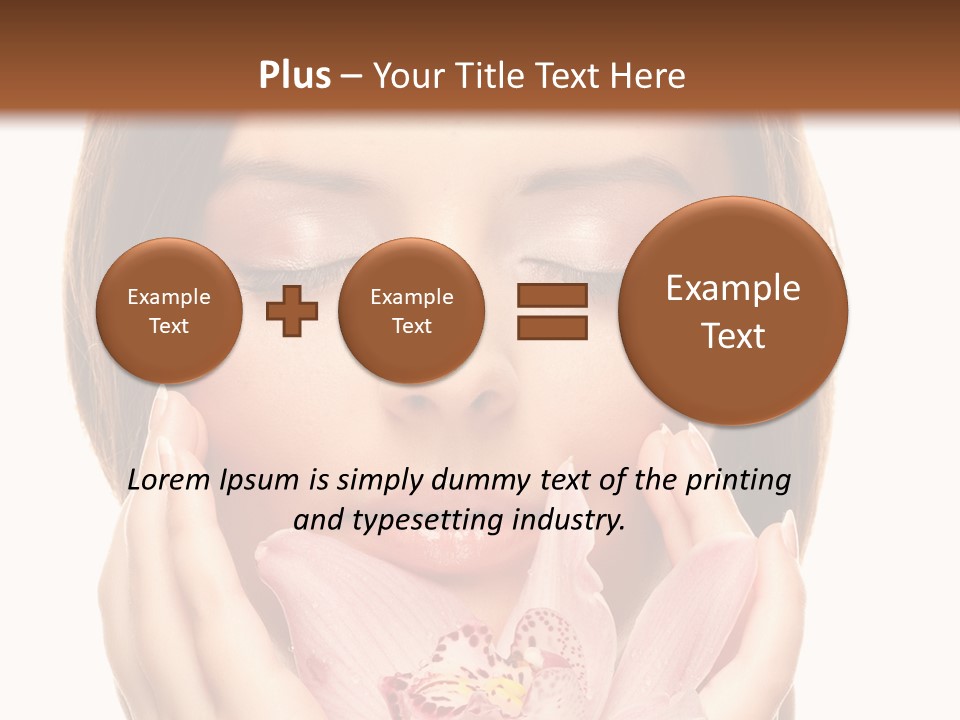 Plus – Your Title Text Here

Example Text

Example Text

Example Text

Lorem Ipsum is simply dummy text of the printing and typesetting industry.